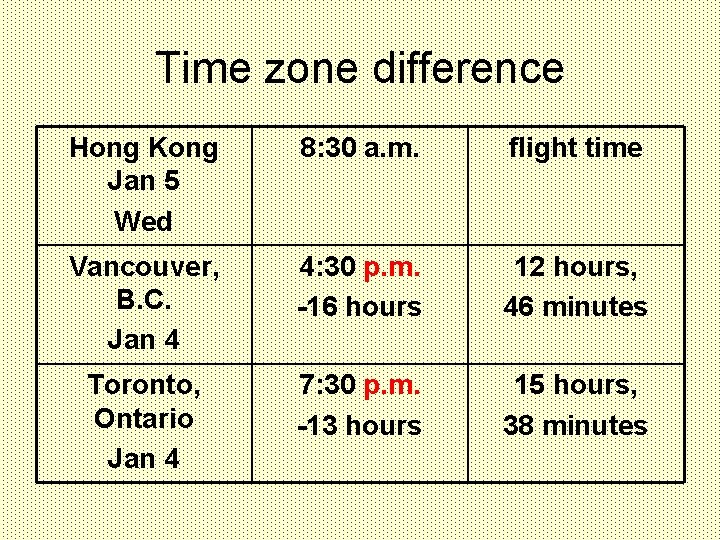 Time zone difference

| Hong Kong Jan 5 Wed | 8:30 a.m. | flight time |
|---|---|---|
| Vancouver, B.C. Jan 4 | 4:30 p.m. -16 hours | 12 hours, 46 minutes |
| Toronto, Ontario Jan 4 | 7:30 p.m. -13 hours | 15 hours, 38 minutes |